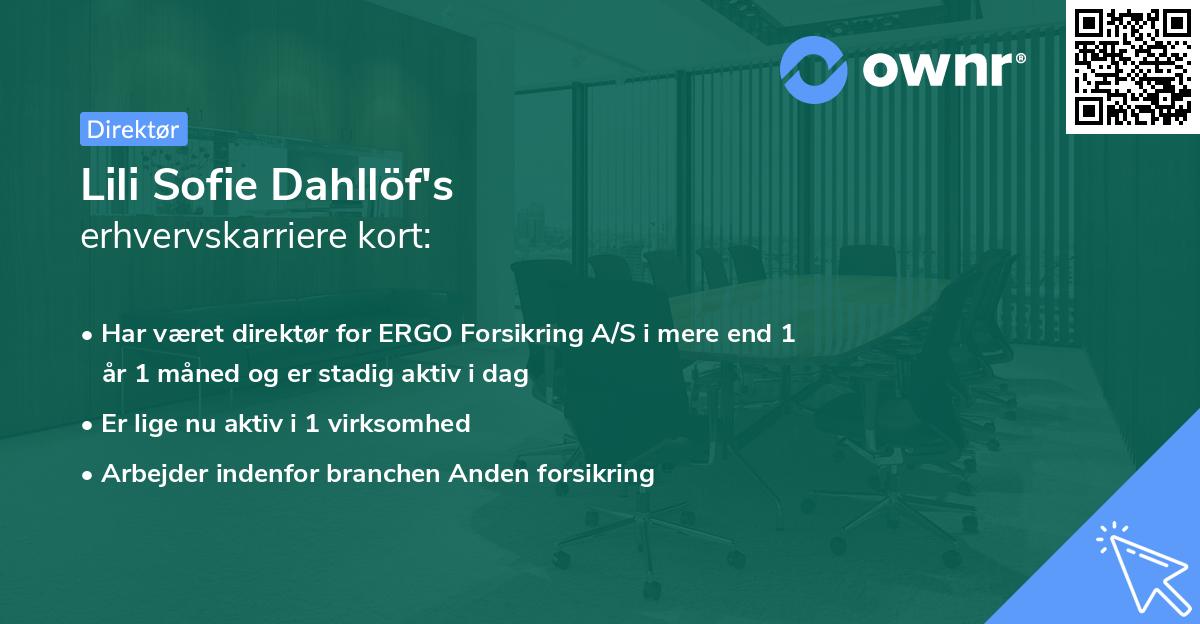 ownr®

Direktør

Lili Sofie Dahllöf's
erhvervskarriere kort:

• Har været direktør for ERGO Forsikring A/S i mere end 1 år 1 måned og er stadig aktiv i dag
• Er lige nu aktiv i 1 virksomhed
• Arbejder indenfor branchen Anden forsikring